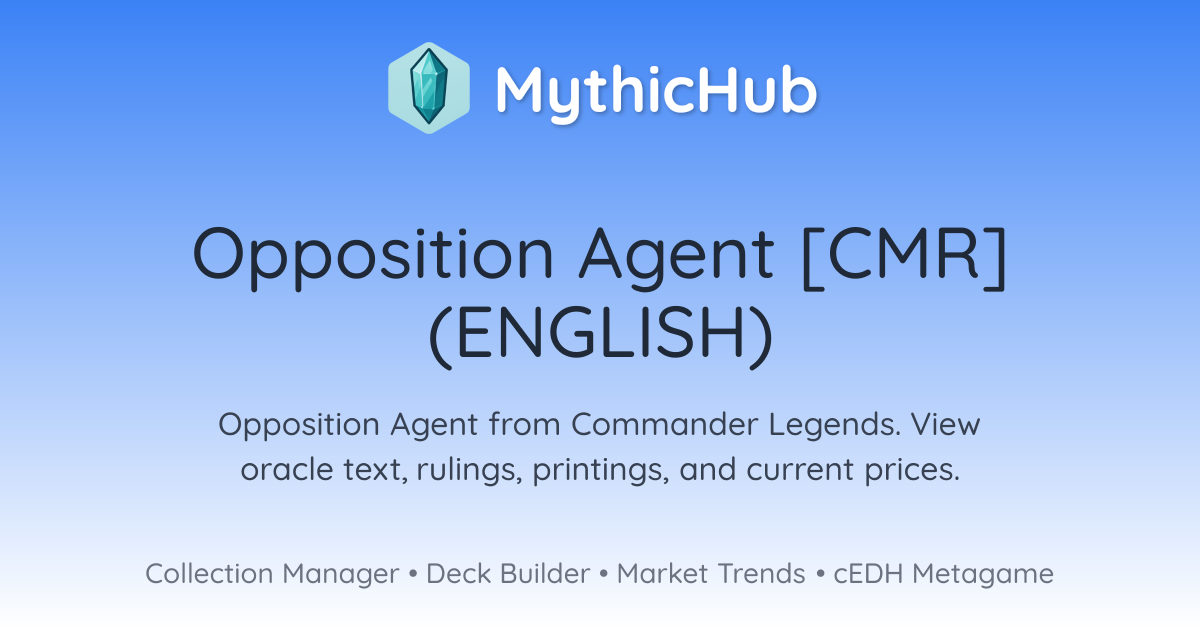 MythicHub

Opposition Agent [CMR] (ENGLISH)

Opposition Agent from Commander Legends. View oracle text, rulings, printings, and current prices.

Collection Manager • Deck Builder • Market Trends • cEDH Metagame